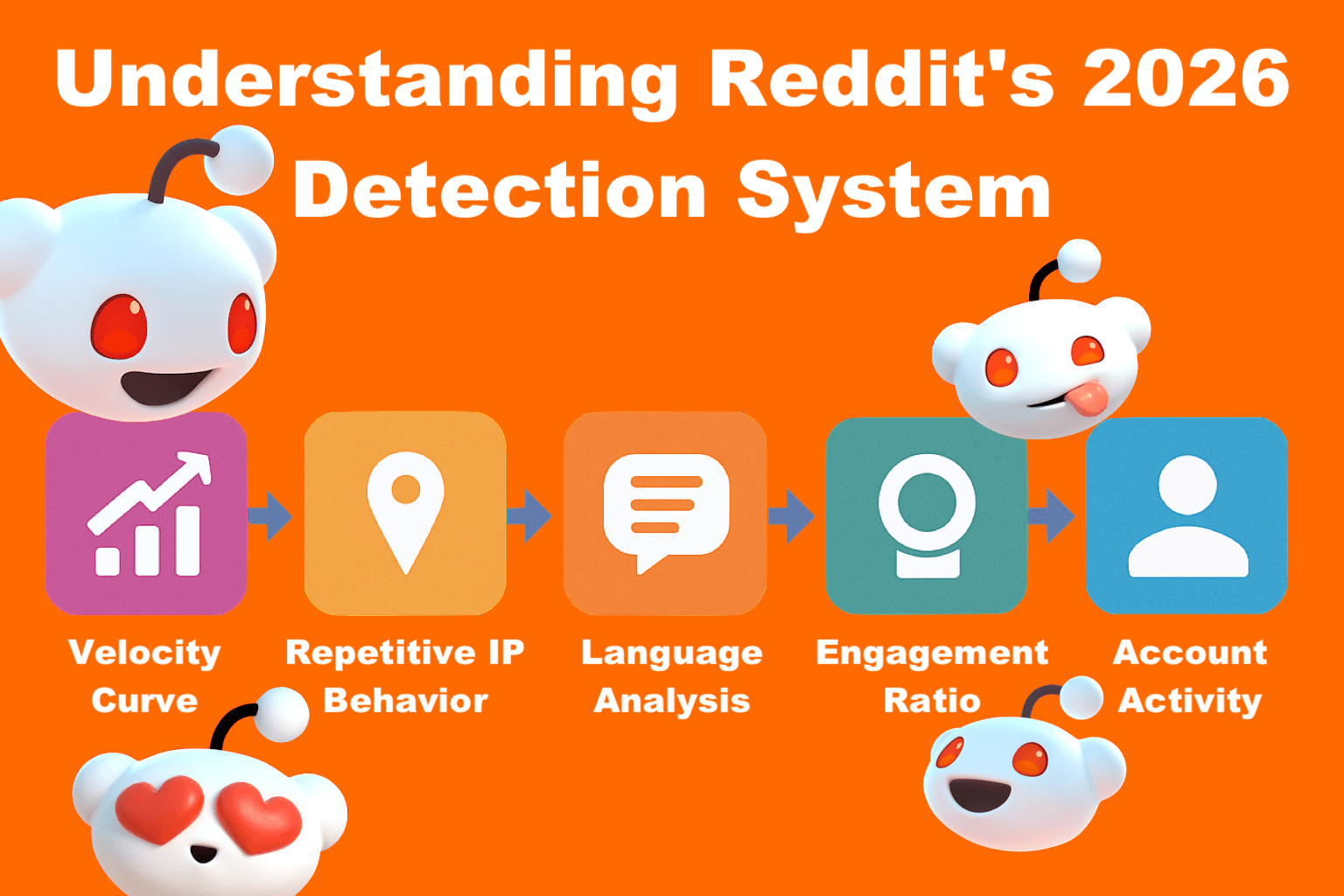 Understanding Reddit's 2026 Detection System

Velocity Curve

Repetitive IP Behavior

Language Analysis

Engagement Ratio

Account Activity